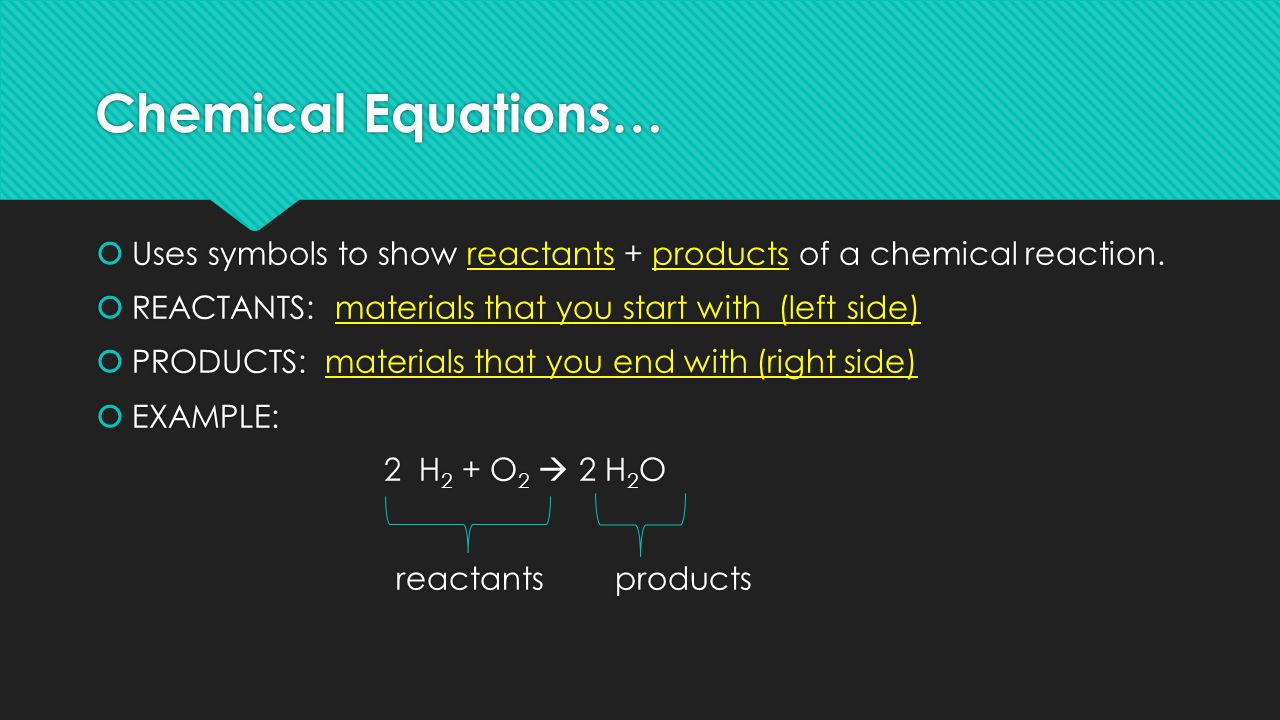 Chemical Equations…

Uses symbols to show reactants + products of a chemical reaction.

REACTANTS: materials that you start with (left side)

PRODUCTS: materials that you end with (right side)

EXAMPLE:

$2\ H_2 + O_2 \rightarrow 2\ H_2O$

reactants products